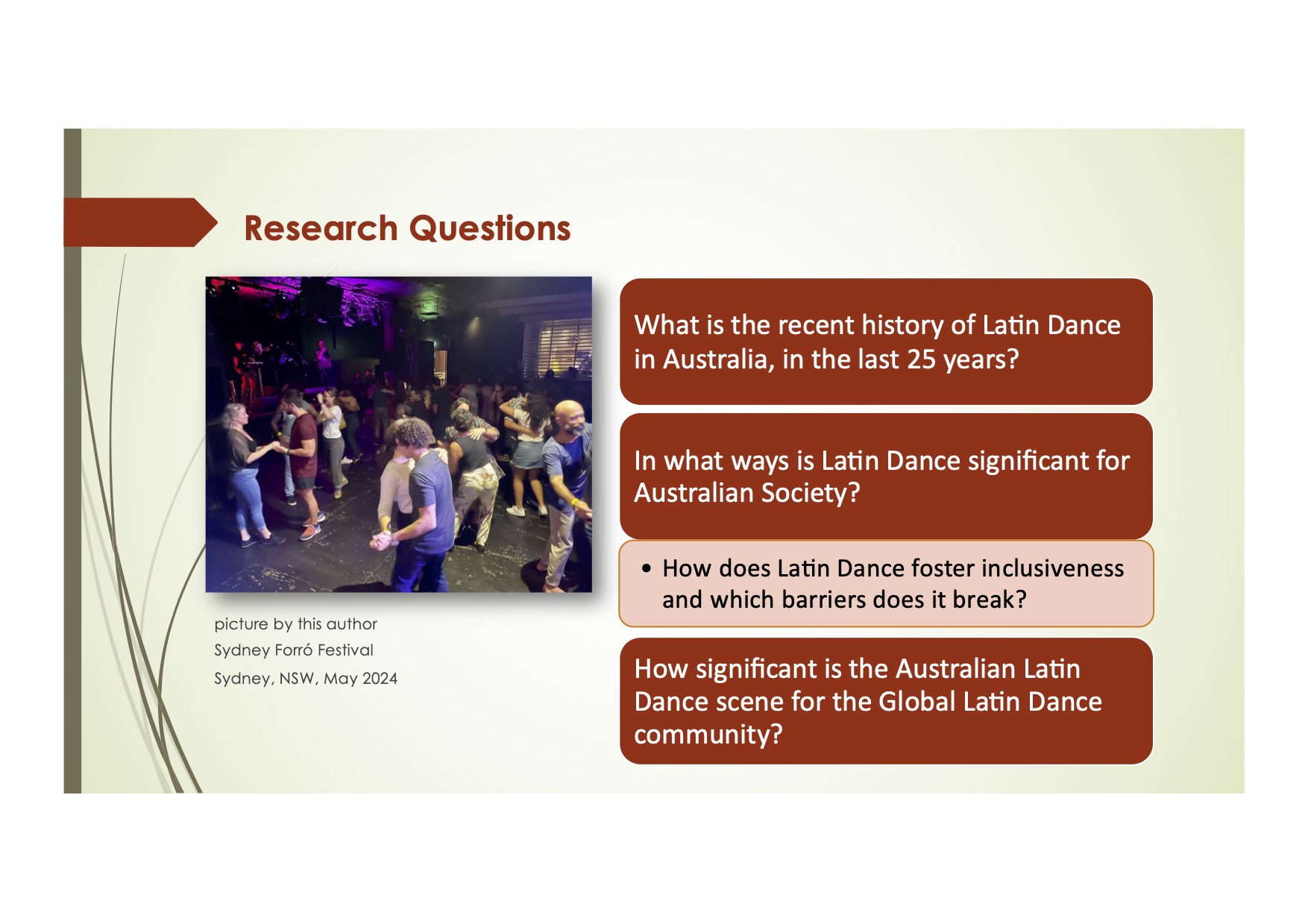 Research Questions

picture by this author

Sydney Forró Festival

Sydney, NSW, May 2024

What is the recent history of Latin Dance in Australia, in the last 25 years?

In what ways is Latin Dance significant for Australian Society?

• How does Latin Dance foster inclusiveness and which barriers does it break?

How significant is the Australian Latin Dance scene for the Global Latin Dance community?